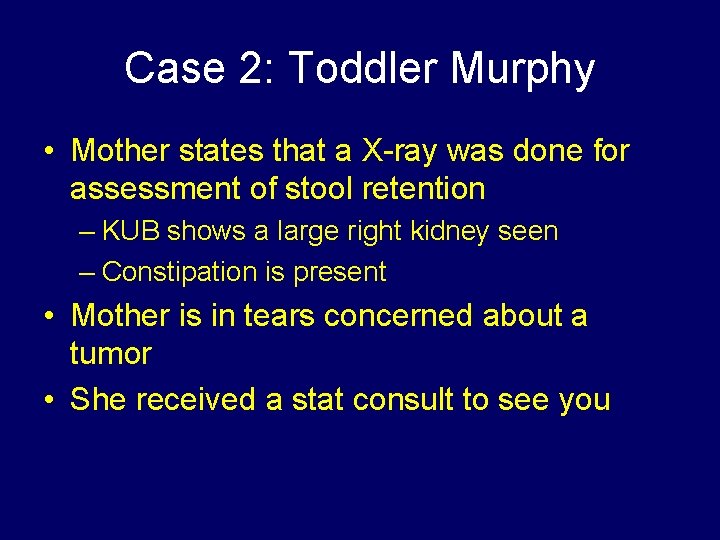 Case 2: Toddler Murphy

• Mother states that a X-ray was done for assessment of stool retention
– KUB shows a large right kidney seen
– Constipation is present
• Mother is in tears concerned about a tumor
• She received a stat consult to see you